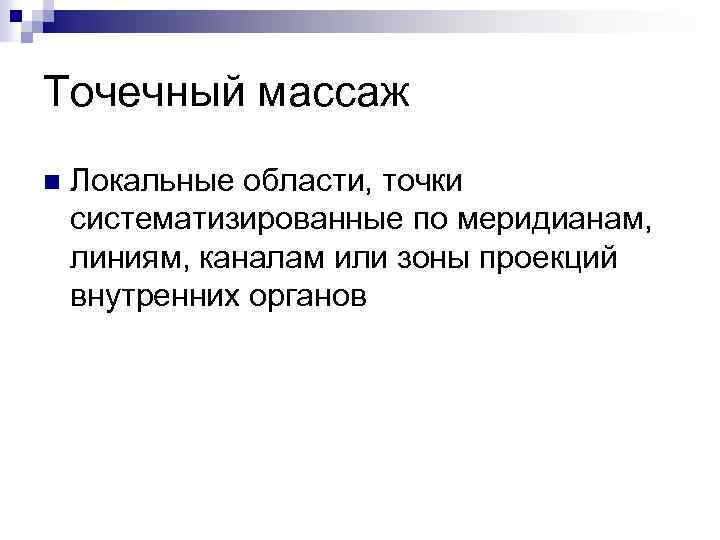 Точечный массаж

Локальные области, точки систематизированные по меридианам, линиям, каналам или зоны проекций внутренних органов